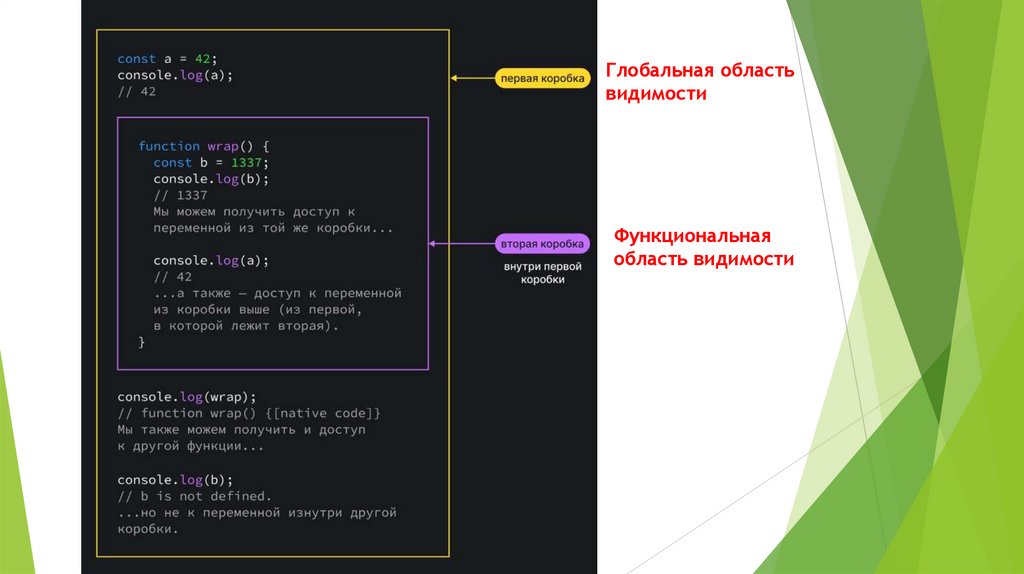 const a = 42;
console.log(a);
// 42

function wrap() {
  const b = 1337;
  console.log(b);
  // 1337
  Мы можем получить доступ к переменной из той же коробки...

  console.log(a);
  // 42
  ...а также — доступ к переменной из коробки выше (из первой, в которой лежит вторая).
}

console.log(wrap);
// function wrap() {[native code]}
Мы также можем получить и доступ к другой функции...

console.log(b);
// b is not defined.
...но не к переменной изнутри другой коробки.

первая коробка

вторая коробка

внутри первой коробки

Глобальная область видимости

Функциональная область видимости